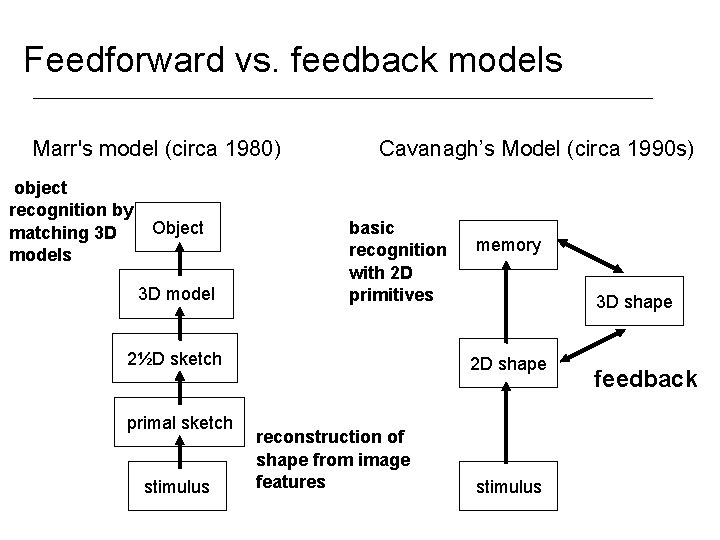 Feedforward vs. feedback models

Marr's model (circa 1980)

object recognition by matching 3D models

Object

3D model

2½D sketch

primal sketch

stimulus

reconstruction of shape from image features

Cavanagh's Model (circa 1990s)

basic recognition with 2D primitives

memory

3D shape

2D shape

feedback

stimulus